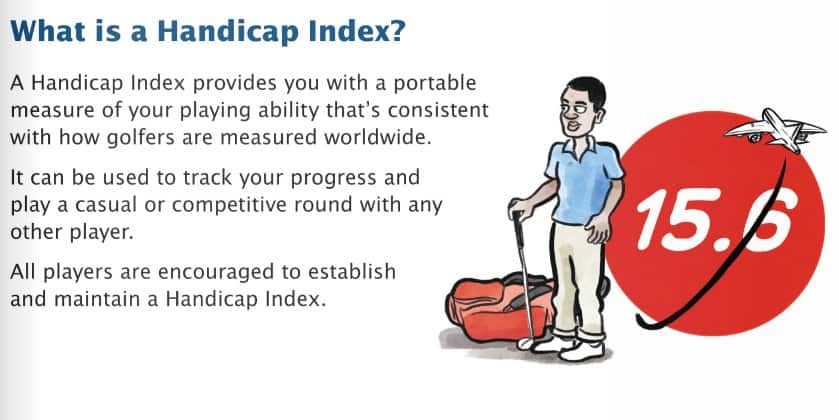 What is a Handicap Index?

A Handicap Index provides you with a portable measure of your playing ability that's consistent with how golfers are measured worldwide.

It can be used to track your progress and play a casual or competitive round with any other player.

All players are encouraged to establish and maintain a Handicap Index.

15.6